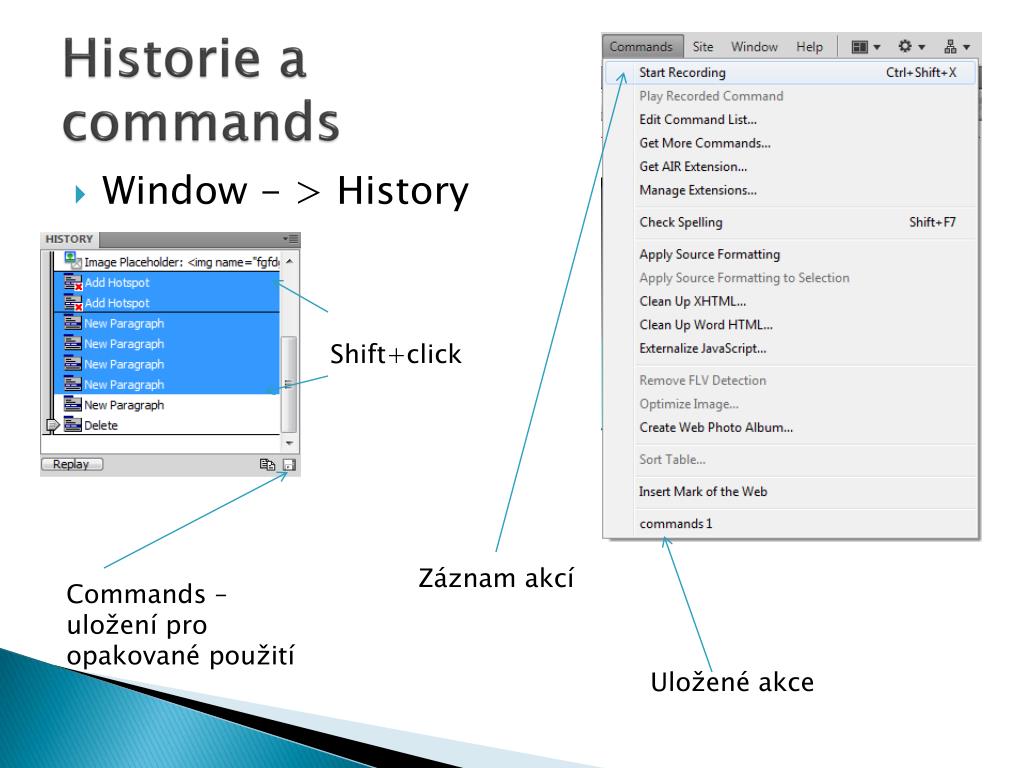 Historie a commands

Window - > History

HISTORY

Image Placeholder: <img name="fgfd

Add Hotspot

Add Hotspot

New Paragraph

New Paragraph

New Paragraph

New Paragraph

New Paragraph

Delete

Replay

Shift+click

Commands – uložení pro opakované použití

Commands Site Window Help

Start Recording Ctrl+Shift+X

Play Recorded Command

Edit Command List...

Get More Commands...

Get AIR Extension...

Manage Extensions...

Check Spelling Shift+F7

Apply Source Formatting

Apply Source Formatting to Selection

Clean Up XHTML...

Clean Up Word HTML...

Externalize JavaScript...

Remove FLV Detection

Optimize Image...

Create Web Photo Album...

Sort Table...

Insert Mark of the Web

commands 1

Záznam akcí

Uložené akce